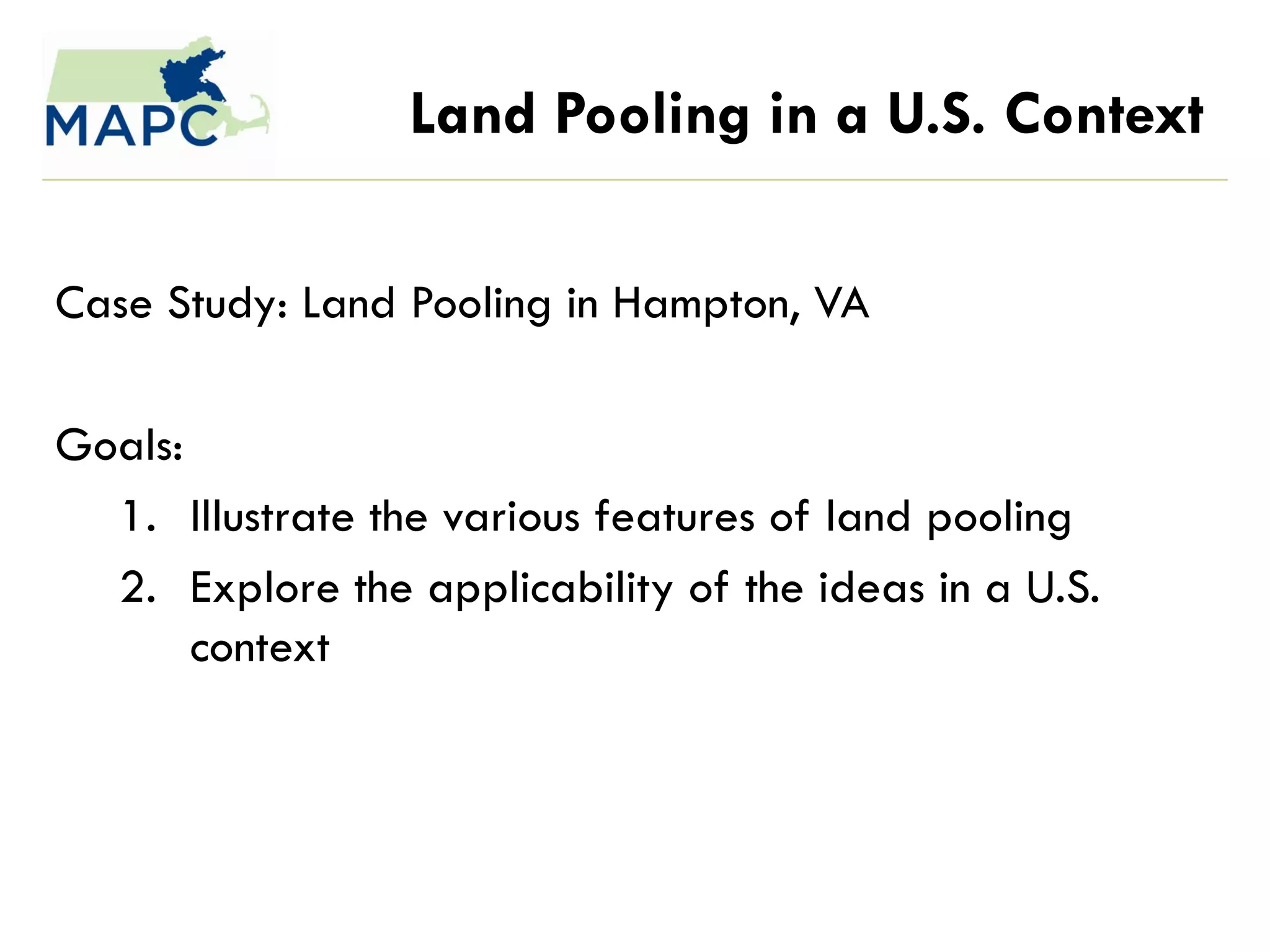 MAPC

Land Pooling in a U.S. Context

Case Study: Land Pooling in Hampton, VA

Goals:

1. Illustrate the various features of land pooling
2. Explore the applicability of the ideas in a U.S. context